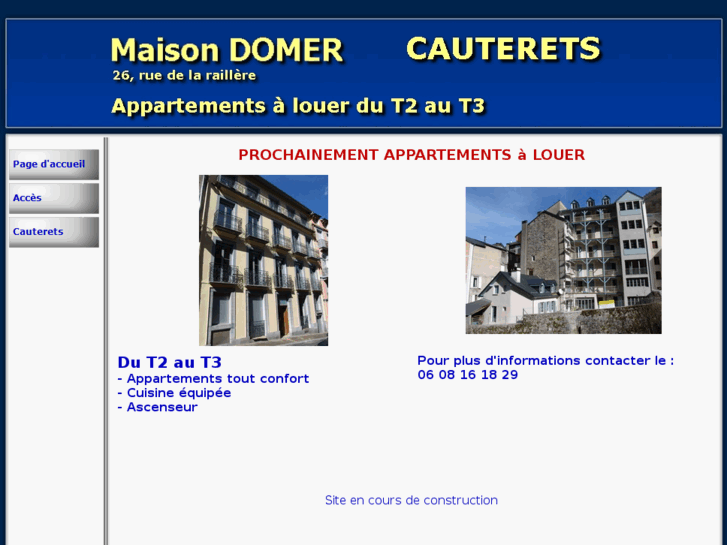 Maison DOMER CAUTERETS
26, rue de la raillère
Appartements à louer du T2 au T3

Page d'accueil
Accès
Cauterets

PROCHAINEMENT APPARTEMENTS à LOUER

Du T2 au T3
- Appartements tout confort
- Cuisine équipée
- Ascenseur

Pour plus d'informations contacter le :
06 08 16 18 29

Site en cours de construction